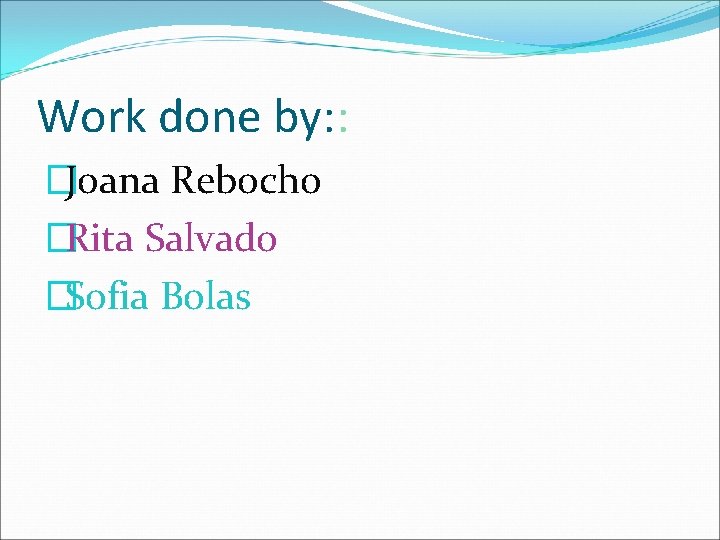 Work done by::

Joana Rebocho

Rita Salvado

Sofia Bolas